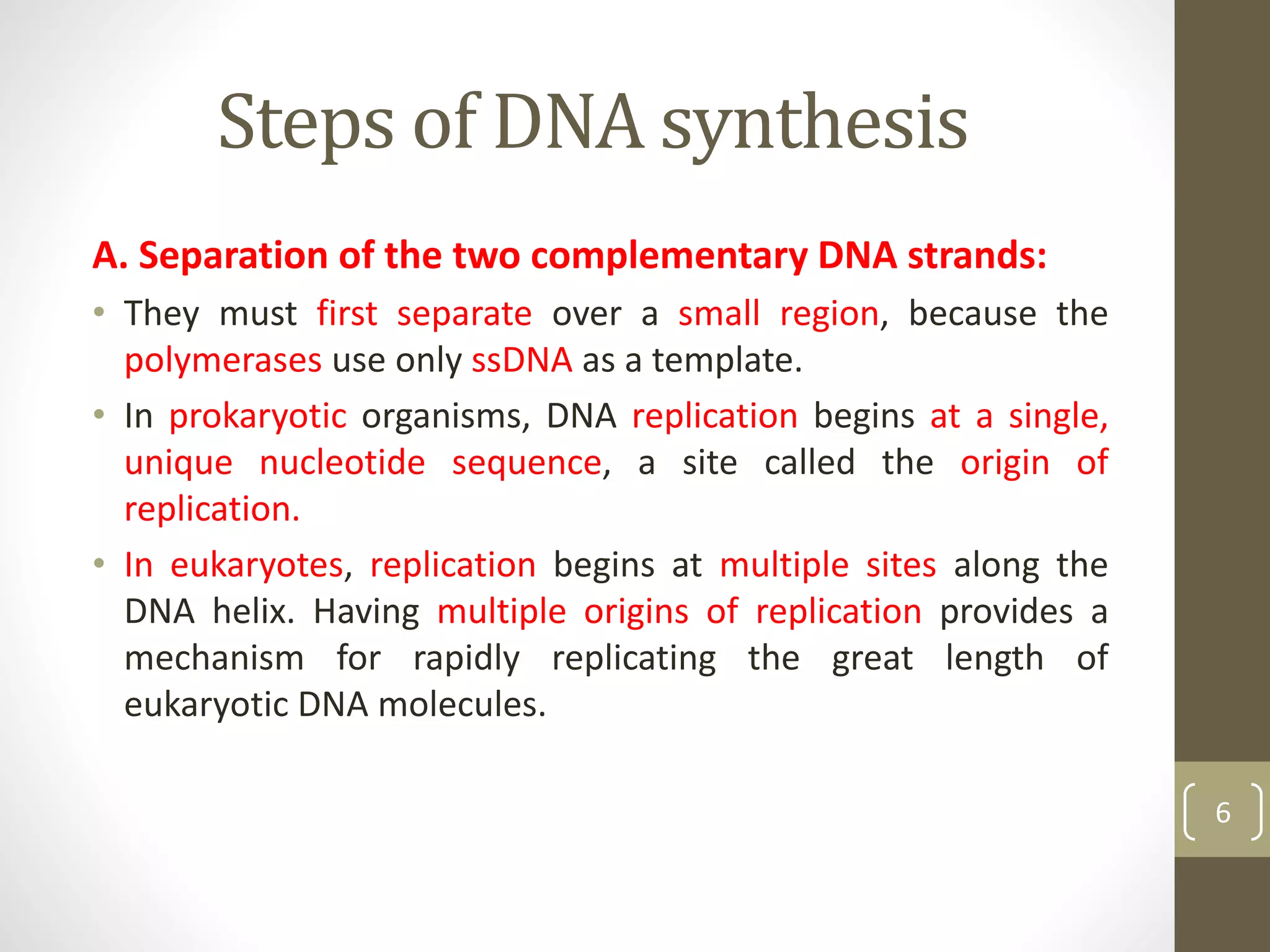 Steps of DNA synthesis

A. Separation of the two complementary DNA strands:

• They must first separate over a small region, because the polymerases use only ssDNA as a template.

• In prokaryotic organisms, DNA replication begins at a single, unique nucleotide sequence, a site called the origin of replication.

• In eukaryotes, replication begins at multiple sites along the DNA helix. Having multiple origins of replication provides a mechanism for rapidly replicating the great length of eukaryotic DNA molecules.

6